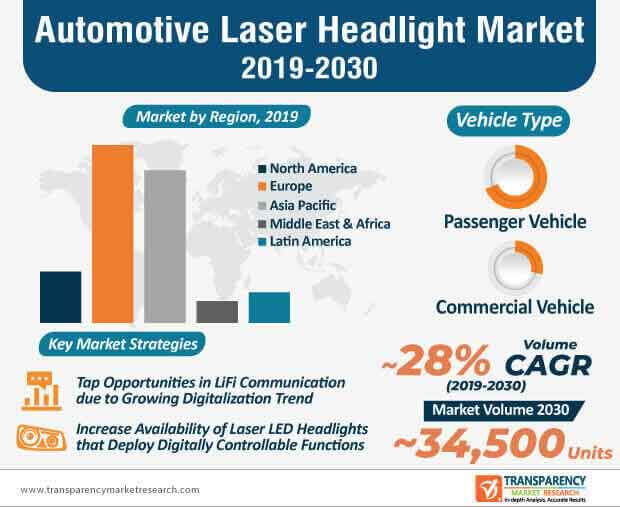 Automotive Laser Headlight Market
2019-2030

Market by Region, 2019

North America
Europe
Asia Pacific
Middle East & Africa
Latin America

Vehicle Type

Passenger Vehicle

Commercial Vehicle

Key Market Strategies

Tap Opportunities in LiFi Communication due to Growing Digitalization Trend

Increase Availability of Laser LED Headlights that Deploy Digitally Controllable Functions

~28% Volume CAGR
(2019-2030)

Market Volume 2030

~34,500 Units

www.transparencymarketresearch.com

TRANSPARENCY MARKET RESEARCH
In-depth Analysis. Accurate Results